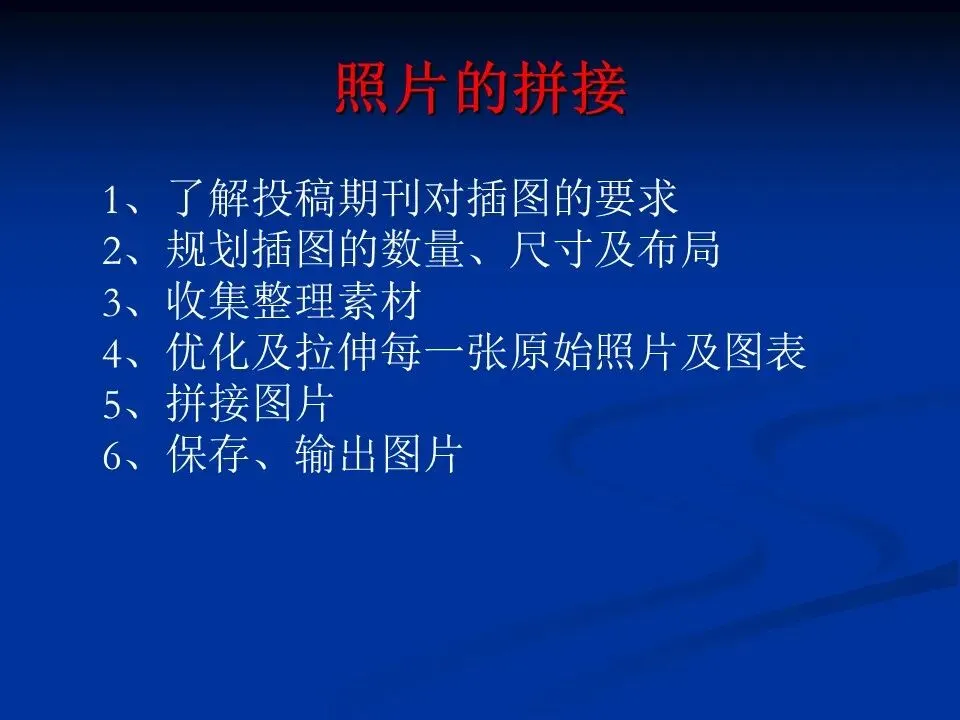 照片的拼接

1、了解投稿期刊对插图的要求
2、规划插图的数量、尺寸及布局
3、收集整理素材
4、优化及拉伸每一张原始照片及图表
5、拼接图片
6、保存、输出图片